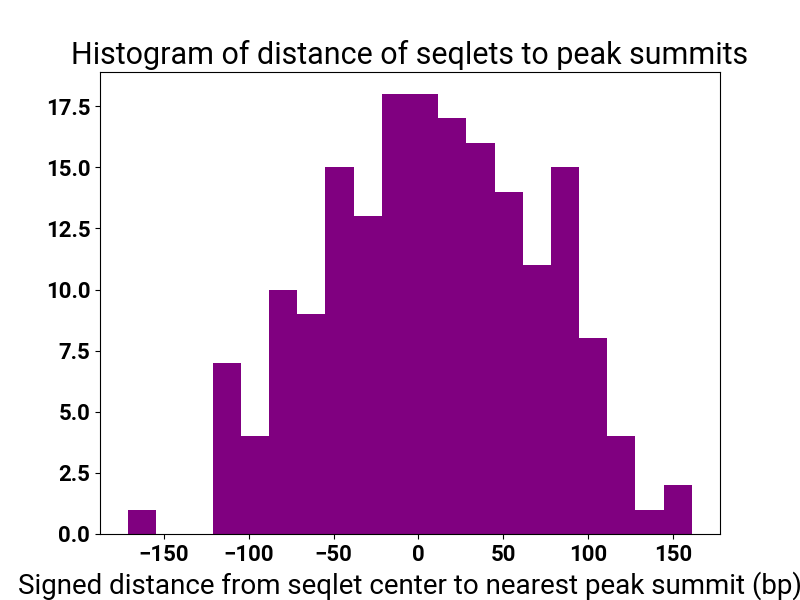 Histogram of distance of seqlets to peak summits

17.5
15.0
12.5
10.0
7.5
5.0
2.5
0.0

−150 −100 −50 0 50 100 150

Signed distance from seqlet center to nearest peak summit (bp)